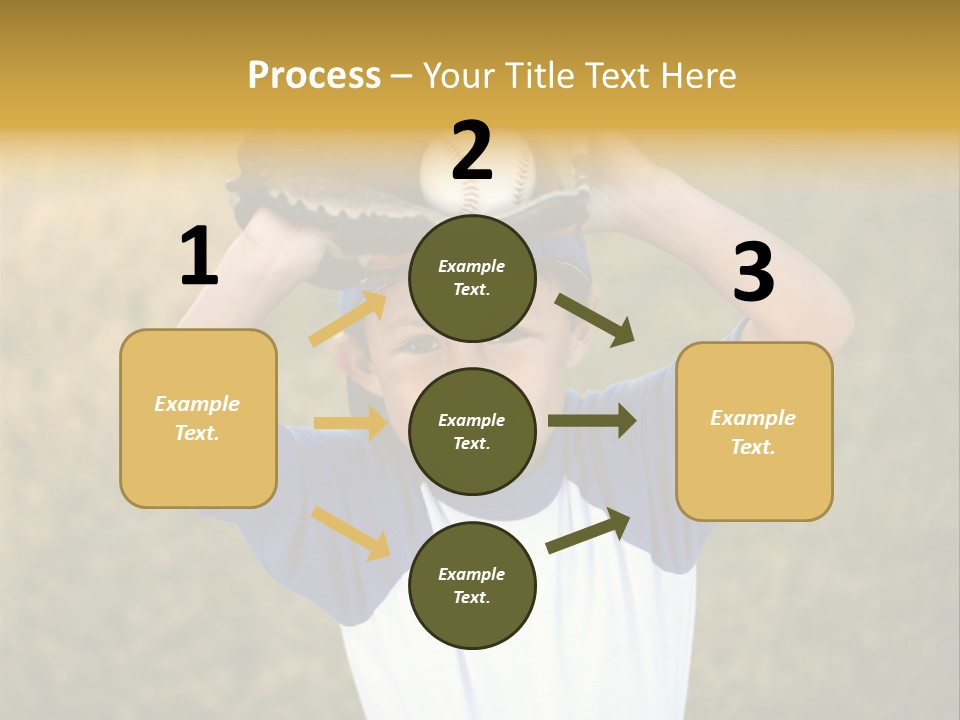 Process – Your Title Text Here

1

Example Text.

2

Example Text.

Example Text.

Example Text.

3

Example Text.